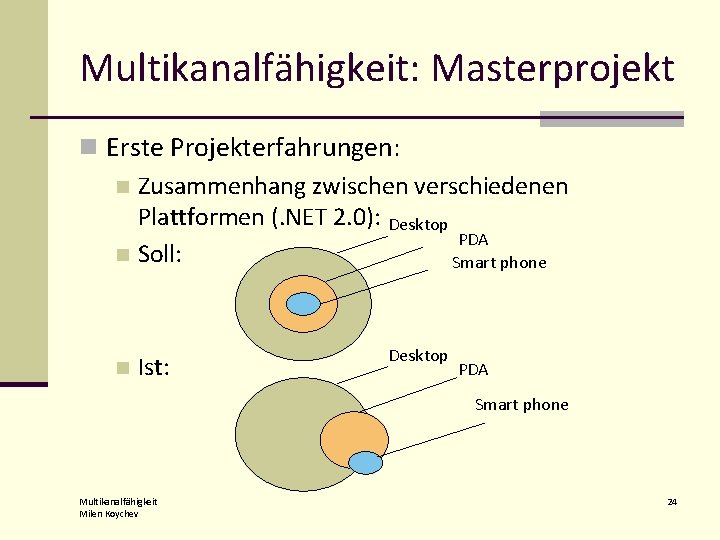 Multikanalfähigkeit: Masterprojekt

Erste Projekterfahrungen:

Zusammenhang zwischen verschiedenen Plattformen (.NET 2.0):

Soll:

Desktop

PDA

Smart phone

Ist:

Desktop

PDA

Smart phone

Multikanalfähigkeit
Milen Koychev

24